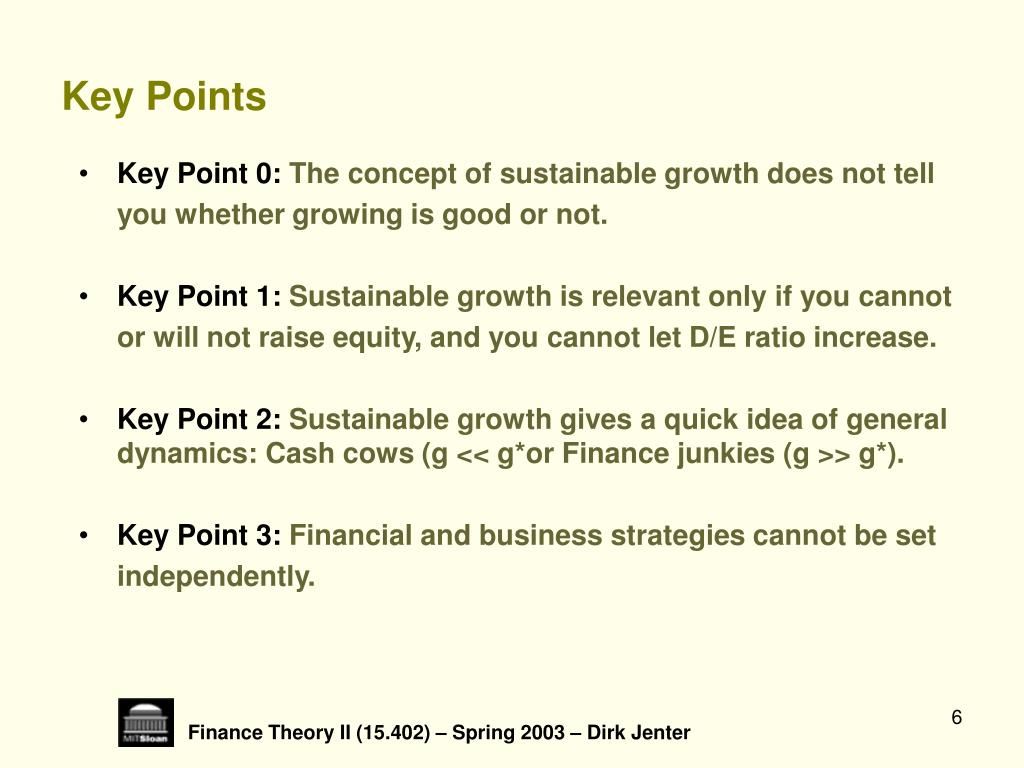 Key Points

• Key Point 0: The concept of sustainable growth does not tell you whether growing is good or not.

• Key Point 1: Sustainable growth is relevant only if you cannot or will not raise equity, and you cannot let D/E ratio increase.

• Key Point 2: Sustainable growth gives a quick idea of general dynamics: Cash cows (g << g*or Finance junkies (g >> g*).

• Key Point 3: Financial and business strategies cannot be set independently.

MITSloan

Finance Theory II (15.402) – Spring 2003 – Dirk Jenter

6